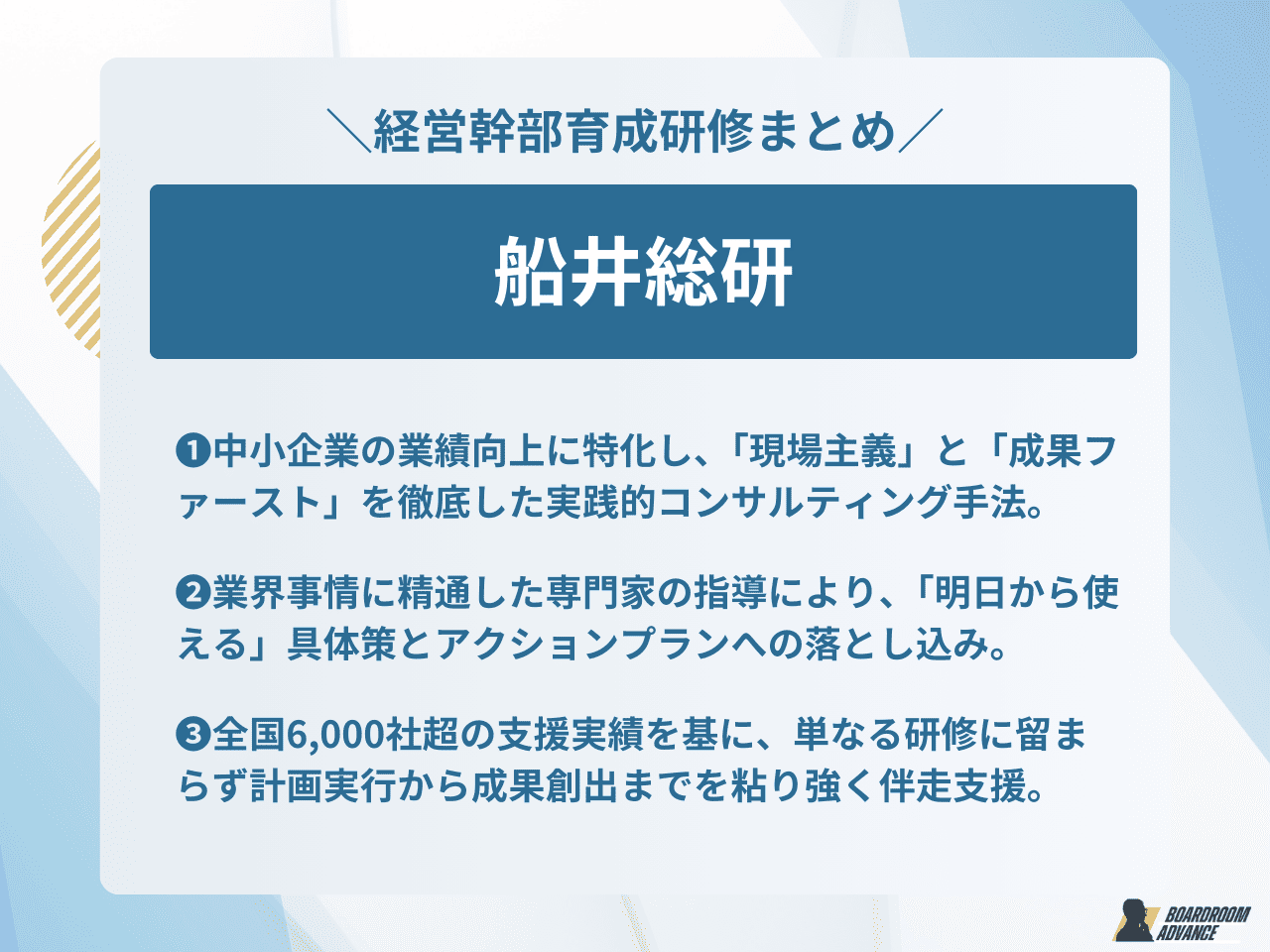 ＼経営幹部育成研修まとめ／

船井総研

❶中小企業の業績向上に特化し、「現場主義」と「成果ファースト」を徹底した実践的コンサルティング手法。

❷業界事情に精通した専門家の指導により、「明日から使える」具体策とアクションプランへの落とし込み。

❸全国6,000社超の支援実績を基に、単なる研修に留まらず計画実行から成果創出までを粘り強く伴走支援。

BOARDROOM ADVANCE